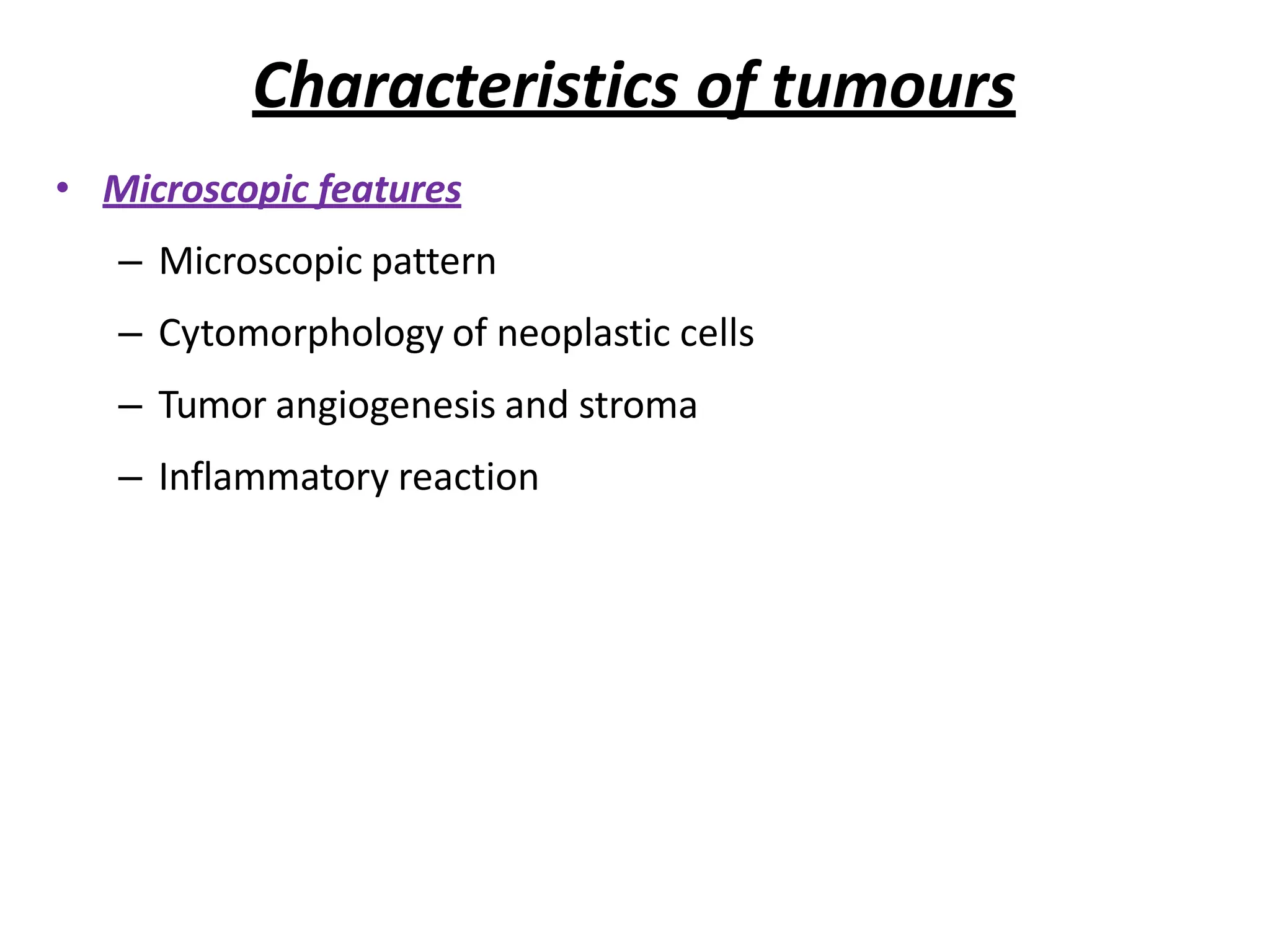 Characteristics of tumours

• Microscopic features
  – Microscopic pattern
  – Cytomorphology of neoplastic cells
  – Tumor angiogenesis and stroma
  – Inflammatory reaction